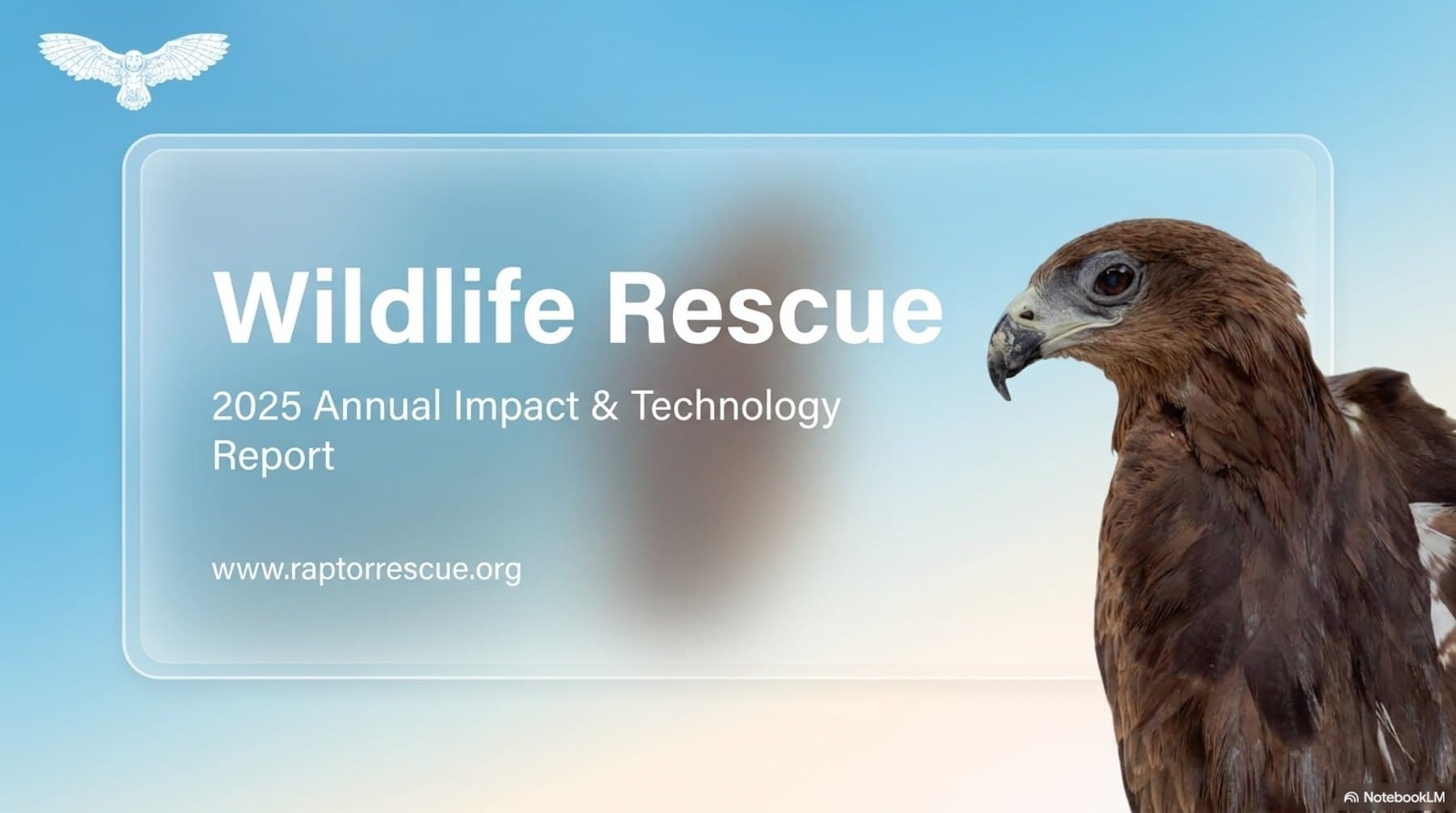 Wildlife Rescue

2025 Annual Impact & Technology Report

www.raptorrescue.org

NotebookLM